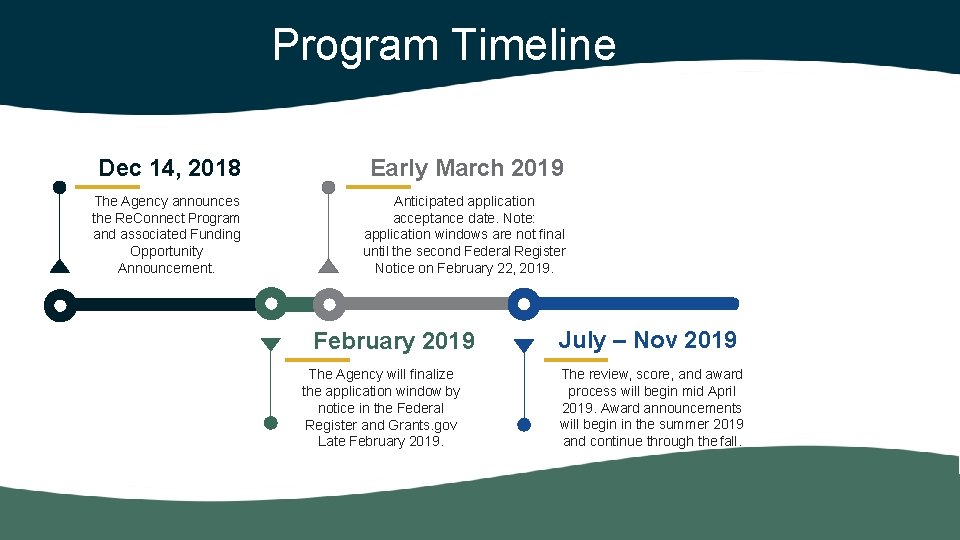 Program Timeline

Dec 14, 2018

The Agency announces the ReConnect Program and associated Funding Opportunity Announcement.

Early March 2019

Anticipated application acceptance date. Note: application windows are not final until the second Federal Register Notice on February 22, 2019.

February 2019

The Agency will finalize the application window by notice in the Federal Register and Grants.gov Late February 2019.

July – Nov 2019

The review, score, and award process will begin mid April 2019. Award announcements will begin in the summer 2019 and continue through the fall.